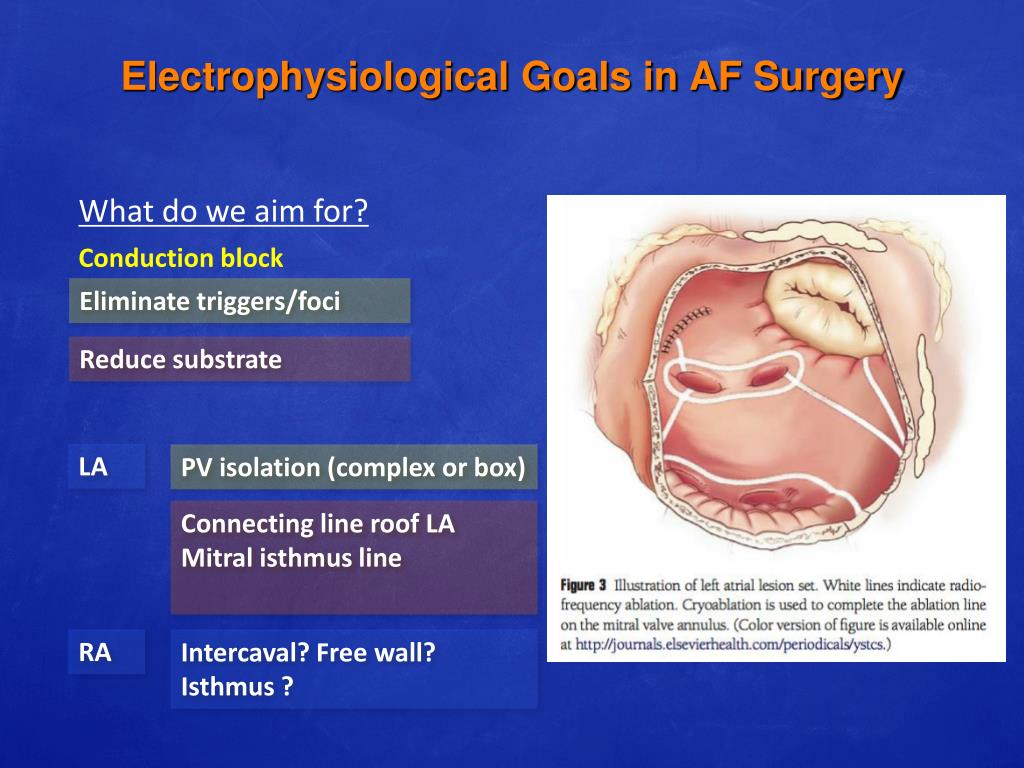 Electrophysiological Goals in AF Surgery

What do we aim for?

Conduction block

Eliminate triggers/foci

Reduce substrate

LA

PV isolation (complex or box)

Connecting line roof LA
Mitral isthmus line

RA

Intercaval? Free wall?
Isthmus ?

Figure 3 Illustration of left atrial lesion set. White lines indicate radiofrequency ablation. Cryoablation is used to complete the ablation line on the mitral valve annulus. (Color version of figure is available online at http://journals.elsevierhealth.com/periodicals/ystcs.)